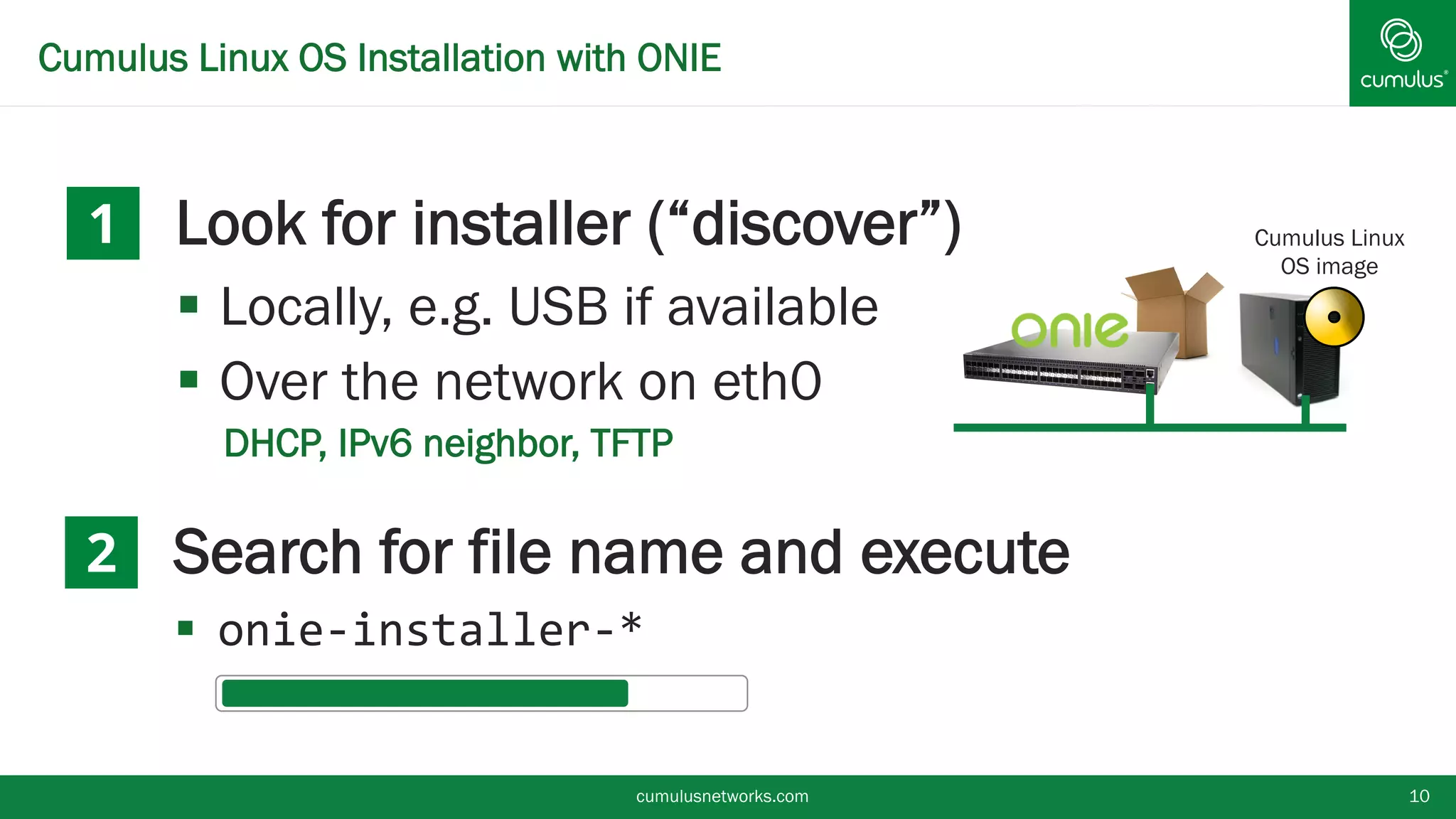 Cumulus Linux OS Installation with ONIE

cumulus®

1 Look for installer (“discover”)

▪ Locally, e.g. USB if available

▪ Over the network on eth0

DHCP, IPv6 neighbor, TFTP

Cumulus Linux OS image

onie

2 Search for file name and execute

▪ onie-installer-*

cumulusnetworks.com

10